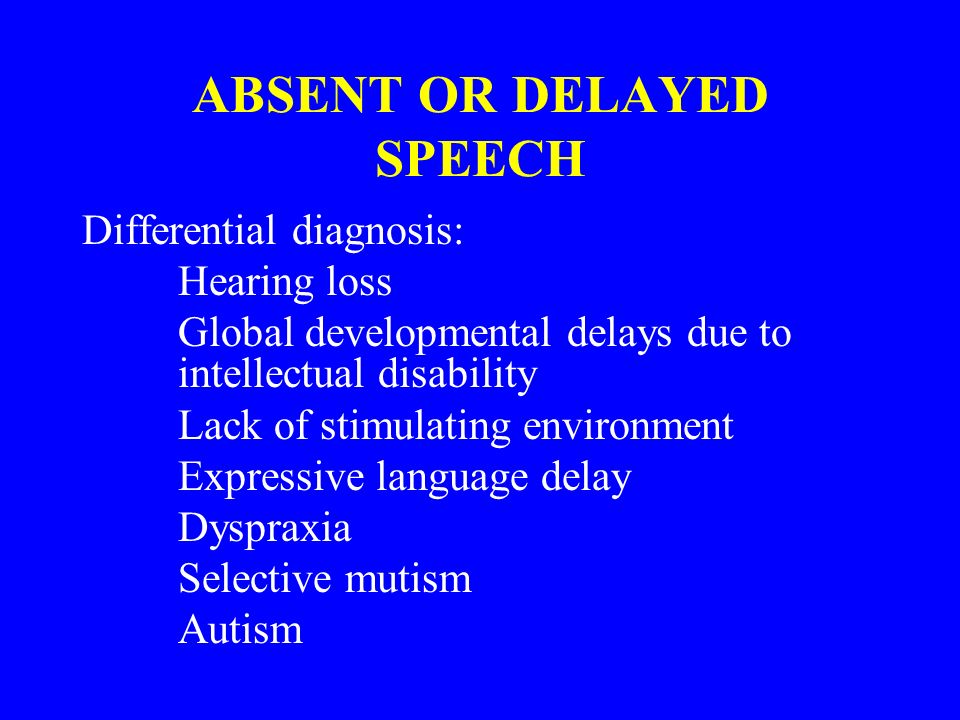 ABSENT OR DELAYED SPEECH

Differential diagnosis:

Hearing loss

Global developmental delays due to intellectual disability

Lack of stimulating environment

Expressive language delay

Dyspraxia

Selective mutism

Autism